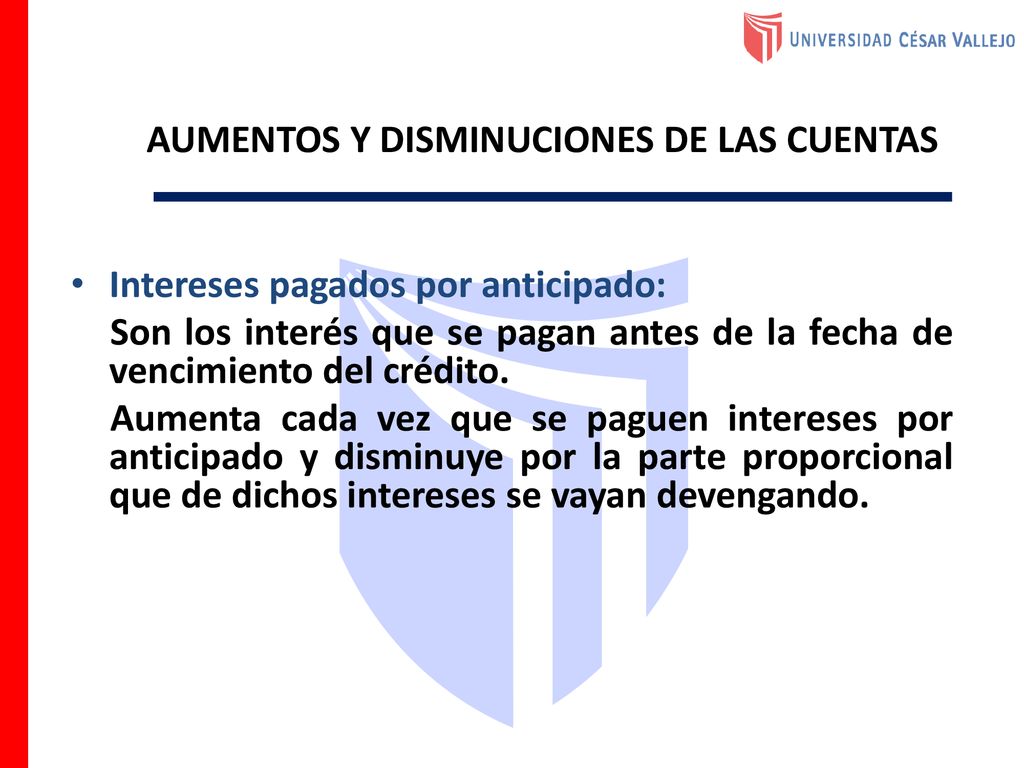 UNIVERSIDAD CÉSAR VALLEJO

AUMENTOS Y DISMINUCIONES DE LAS CUENTAS

• Intereses pagados por anticipado:

Son los interés que se pagan antes de la fecha de vencimiento del crédito.

Aumenta cada vez que se paguen intereses por anticipado y disminuye por la parte proporcional que de dichos intereses se vayan devengando.